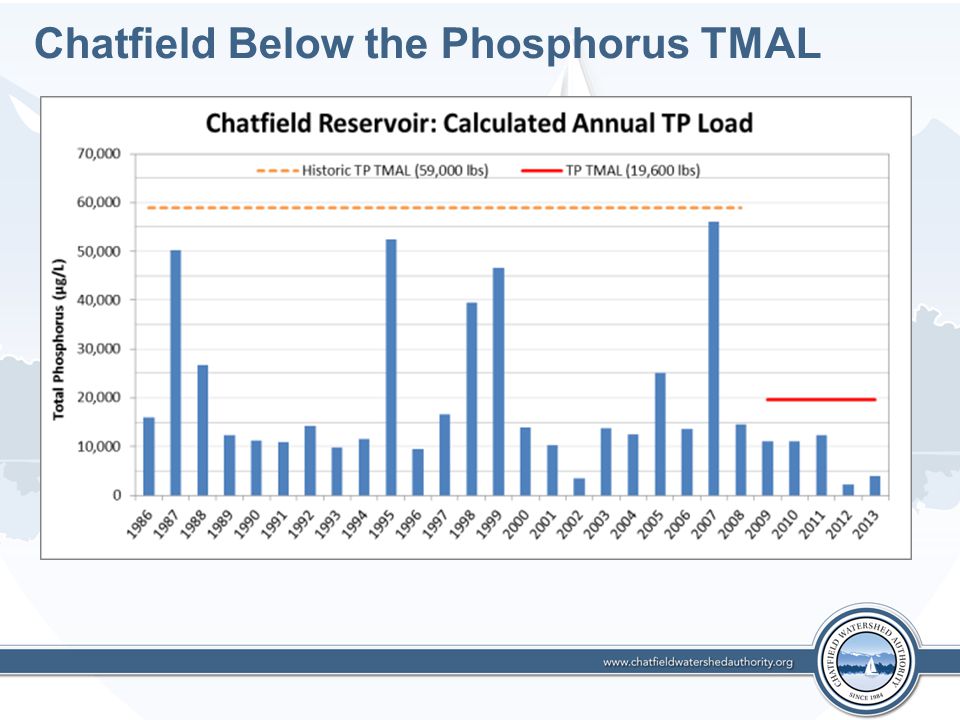 Chatfield Below the Phosphorus TMAL

Chatfield Reservoir: Calculated Annual TP Load

Historic TP TMAL (59,000 lbs)
TP TMAL (19,600 lbs)

Total Phosphorus (µg/L)

70,000
60,000
50,000
40,000
30,000
20,000
10,000
0

1986 1987 1988 1989 1990 1991 1992 1993 1994 1995 1996 1997 1998 1999 2000 2001 2002 2003 2004 2005 2006 2007 2008 2009 2010 2011 2012 2013

www.chatfieldwatershedauthority.org

CHATFIELD WATERSHED AUTHORITY
SINCE 1984